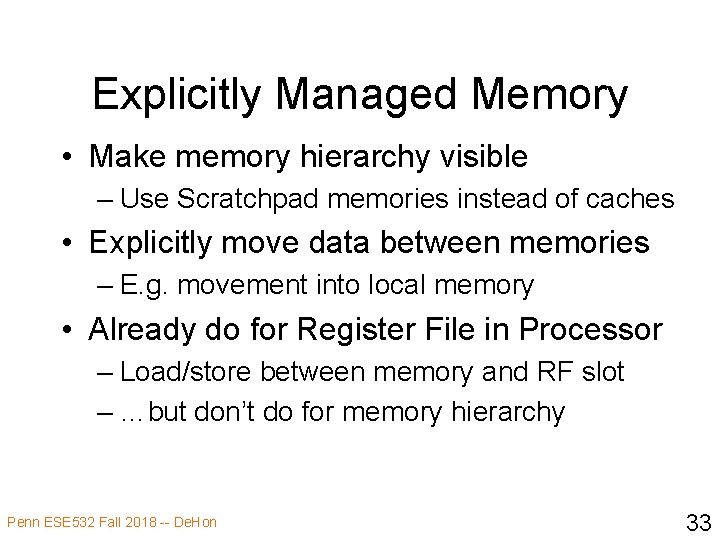 Explicitly Managed Memory

• Make memory hierarchy visible
– Use Scratchpad memories instead of caches
• Explicitly move data between memories
– E.g. movement into local memory
• Already do for Register File in Processor
– Load/store between memory and RF slot
– …but don't do for memory hierarchy

Penn ESE532 Fall 2018 -- DeHon

33